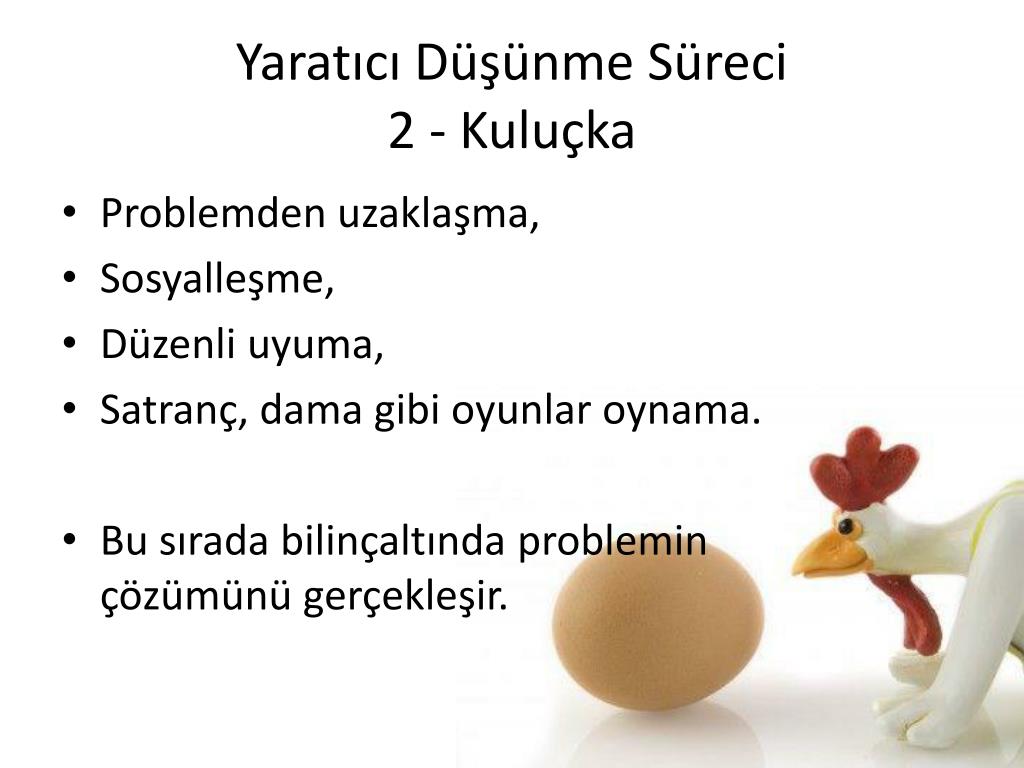 Yaratıcı Düşünme Süreci
2 - Kuluçka

• Problemden uzaklaşma,
• Sosyalleşme,
• Düzenli uyuma,
• Satranç, dama gibi oyunlar oynama.

• Bu sırada bilinçaltında problemin çözümünü gerçekleşir.